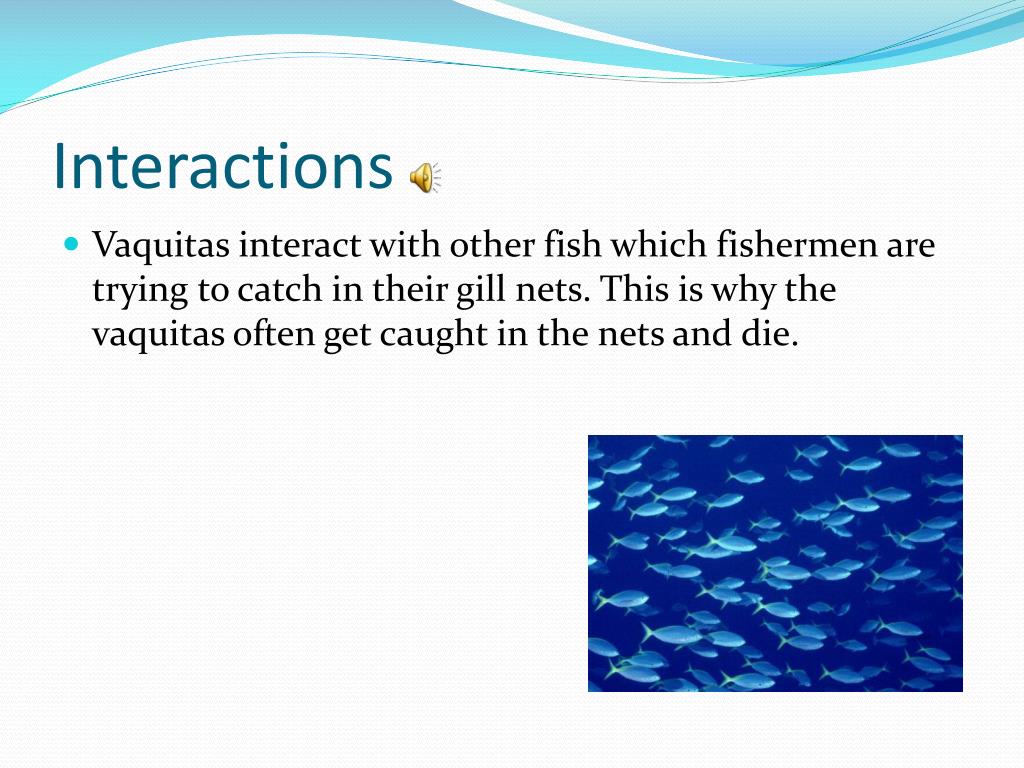 Interactions

Vaquitas interact with other fish which fishermen are trying to catch in their gill nets. This is why the vaquitas often get caught in the nets and die.